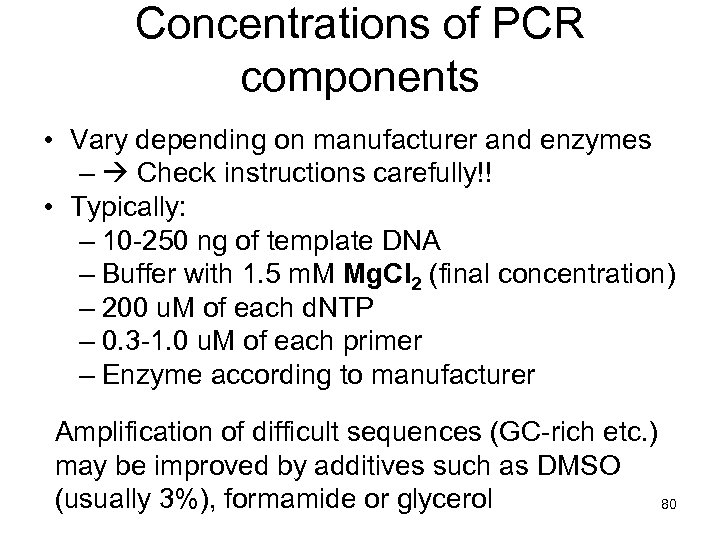 Concentrations of PCR components

• Vary depending on manufacturer and enzymes
– → Check instructions carefully!!
• Typically:
– 10-250 ng of template DNA
– Buffer with 1.5 mM $MgCl_2$ (final concentration)
– 200 uM of each dNTP
– 0.3-1.0 uM of each primer
– Enzyme according to manufacturer

Amplification of difficult sequences (GC-rich etc.) may be improved by additives such as DMSO (usually 3%), formamide or glycerol

80